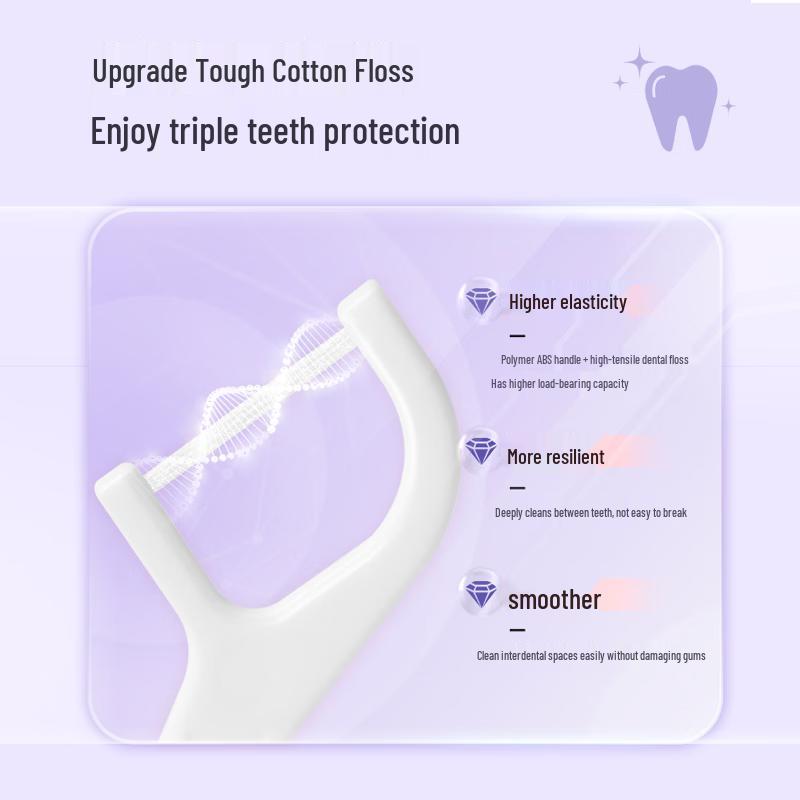 Upgrade Tough Cotton Floss

Enjoy triple teeth protection

Higher elasticity

—

Polymer ABS handle + high-tensile dental floss

Has higher load-bearing capacity

More resilient

—

Deeply cleans between teeth, not easy to break

smoother

—

Clean interdental spaces easily without damaging gums